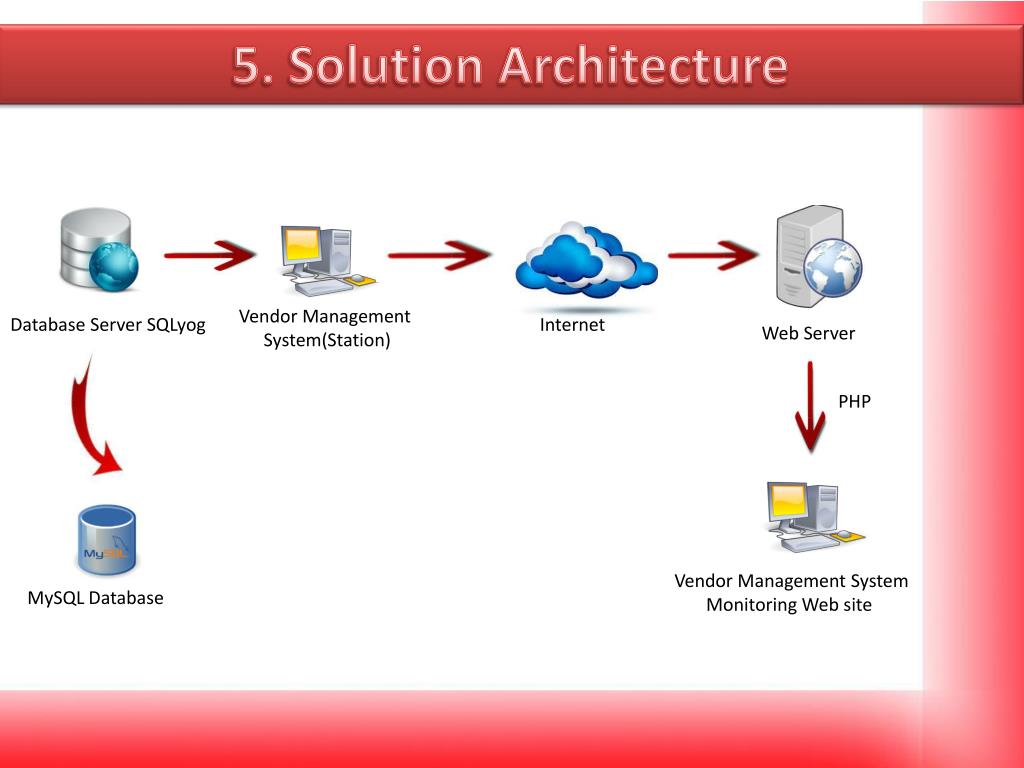 5. Solution Architecture

Database Server SQLyog

Vendor Management System(Station)

Internet

Web Server

PHP

MySQL

MySQL Database

Vendor Management System Monitoring Web site